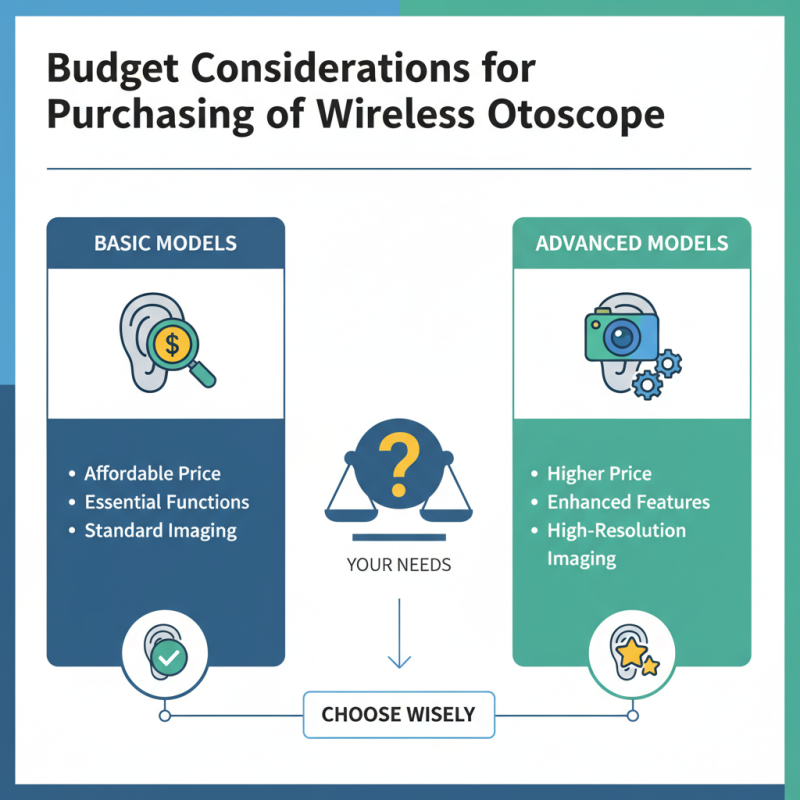 Budget Considerations for Purchasing of Wireless Otoscope

BASIC MODELS

$

• Affordable Price
• Essential Functions
• Standard Imaging

?

YOUR NEEDS

ADVANCED MODELS

• Higher Price
• Enhanced Features
• High-Resolution Imaging

CHOOSE WISELY